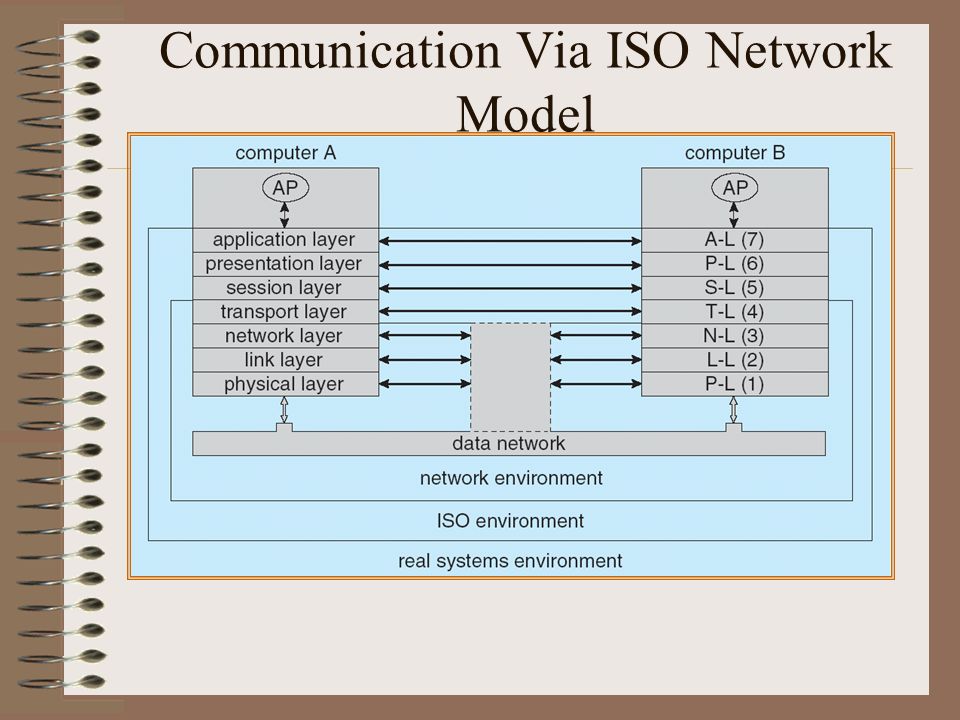 Communication Via ISO Network Model

computer A

AP

application layer
presentation layer
session layer
transport layer
network layer
link layer
physical layer

computer B

AP

A-L (7)
P-L (6)
S-L (5)
T-L (4)
N-L (3)
L-L (2)
P-L (1)

data network

network environment

ISO environment

real systems environment